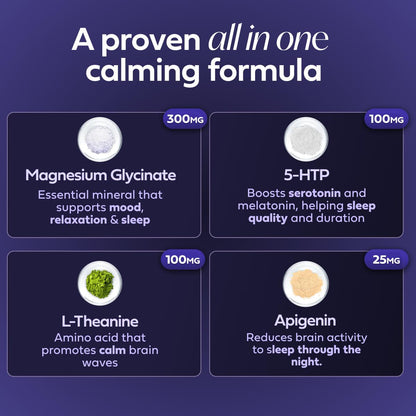 A proven all in one calming formula

300MG

Magnesium Glycinate

Essential mineral that supports mood, relaxation & sleep

100MG

5-HTP

Boosts serotonin and melatonin, helping sleep quality and duration

100MG

L-Theanine

Amino acid that promotes calm brain waves

25MG

Apigenin

Reduces brain activity to sleep through the night.